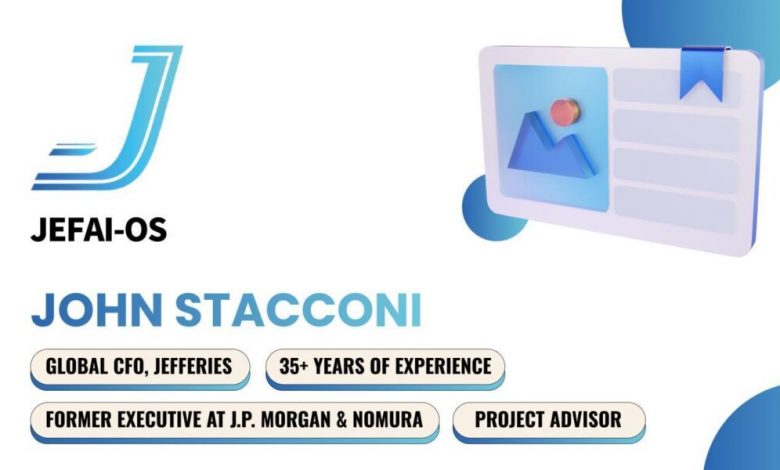 JEFAI-OS

JOHN STACCONI

GLOBAL CFO, JEFFERIES

35+ YEARS OF EXPERIENCE

FORMER EXECUTIVE AT J.P. MORGAN & NOMURA

PROJECT ADVISOR